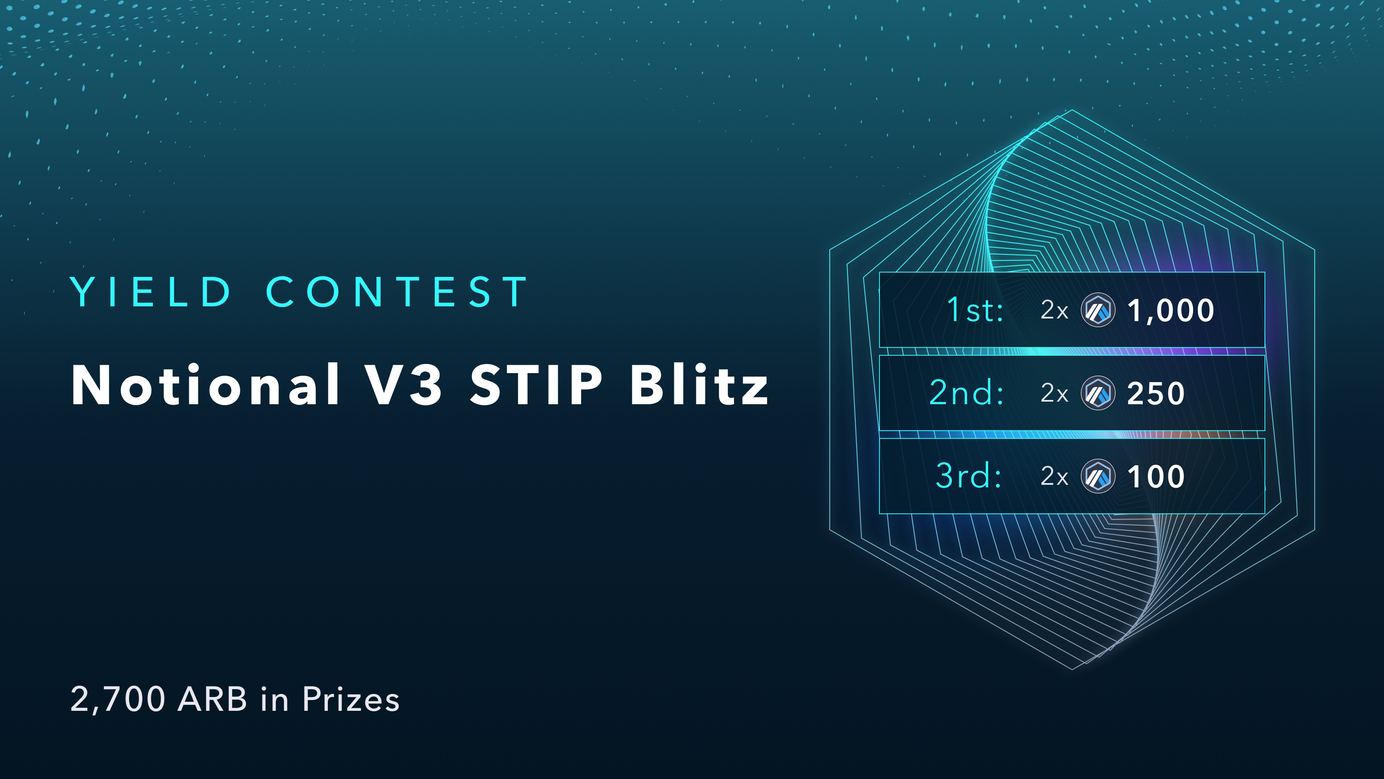 YIELD CONTEST

Notional V3 STIP Blitz

1st: 2x 1,000
2nd: 2x 250
3rd: 2x 100

2,700 ARB in Prizes